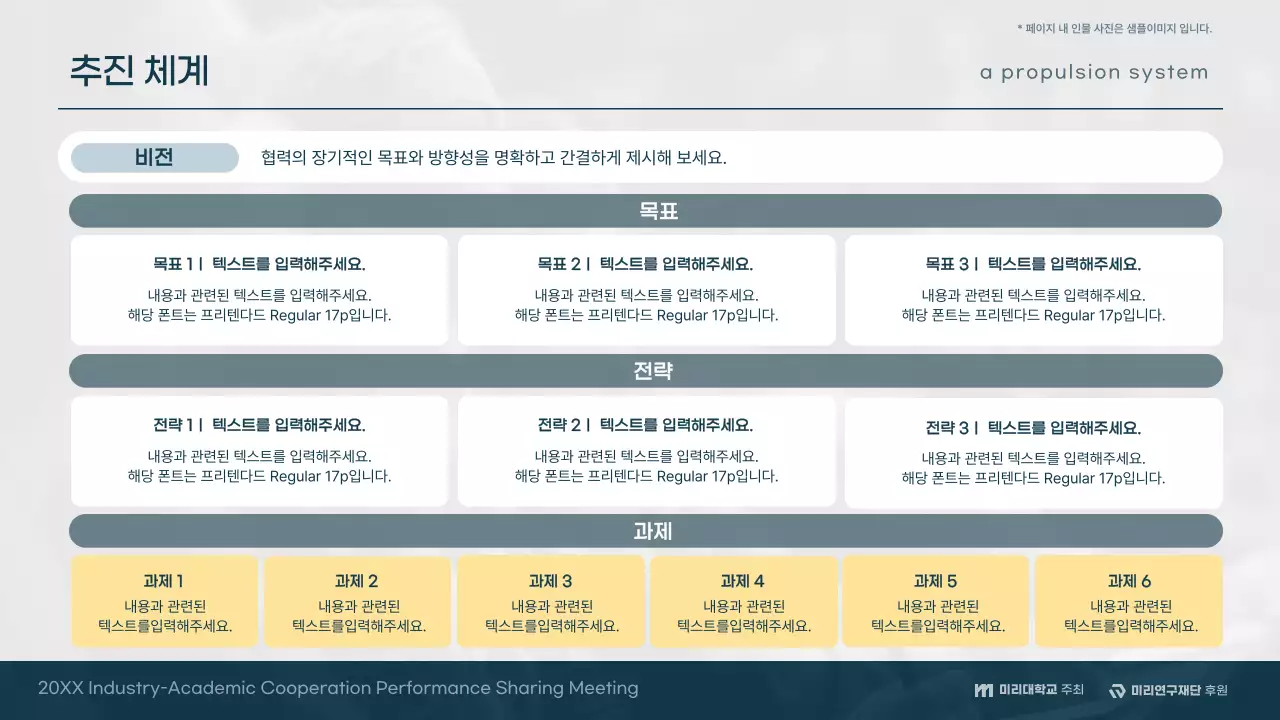 * 페이지 내 인물 사진은 샘플이미지 입니다.

추진 체계

a propulsion system

비전

협력의 장기적인 목표와 방향성을 명확하고 간결하게 제시해 보세요.

목표

목표 1 | 텍스트를 입력해주세요.
내용과 관련된 텍스트를 입력해주세요. 해당 폰트는 프리텐다드 Regular 17p입니다.

목표 2 | 텍스트를 입력해주세요.
내용과 관련된 텍스트를 입력해주세요. 해당 폰트는 프리텐다드 Regular 17p입니다.

목표 3 | 텍스트를 입력해주세요.
내용과 관련된 텍스트를 입력해주세요. 해당 폰트는 프리텐다드 Regular 17p입니다.

전략

전략 1 | 텍스트를 입력해주세요.
내용과 관련된 텍스트를 입력해주세요. 해당 폰트는 프리텐다드 Regular 17p입니다.

전략 2 | 텍스트를 입력해주세요.
내용과 관련된 텍스트를 입력해주세요. 해당 폰트는 프리텐다드 Regular 17p입니다.

전략 3 | 텍스트를 입력해주세요.
내용과 관련된 텍스트를 입력해주세요. 해당 폰트는 프리텐다드 Regular 17p입니다.

과제

과제 1
내용과 관련된 텍스트를입력해주세요.

과제 2
내용과 관련된 텍스트를입력해주세요.

과제 3
내용과 관련된 텍스트를입력해주세요.

과제 4
내용과 관련된 텍스트를입력해주세요.

과제 5
내용과 관련된 텍스트를입력해주세요.

과제 6
내용과 관련된 텍스트를입력해주세요.

20XX Industry-Academic Cooperation Performance Sharing Meeting

미리대학교 주최 미리연구재단 후원